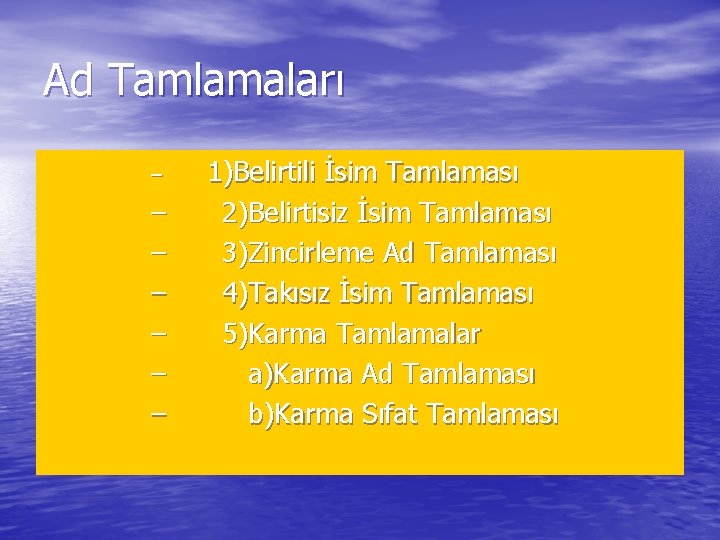 Ad Tamlamaları

– 1)Belirtili İsim Tamlaması
– 2)Belirtisiz İsim Tamlaması
– 3)Zincirleme Ad Tamlaması
– 4)Takısız İsim Tamlaması
– 5)Karma Tamlamalar
– a)Karma Ad Tamlaması
– b)Karma Sıfat Tamlaması